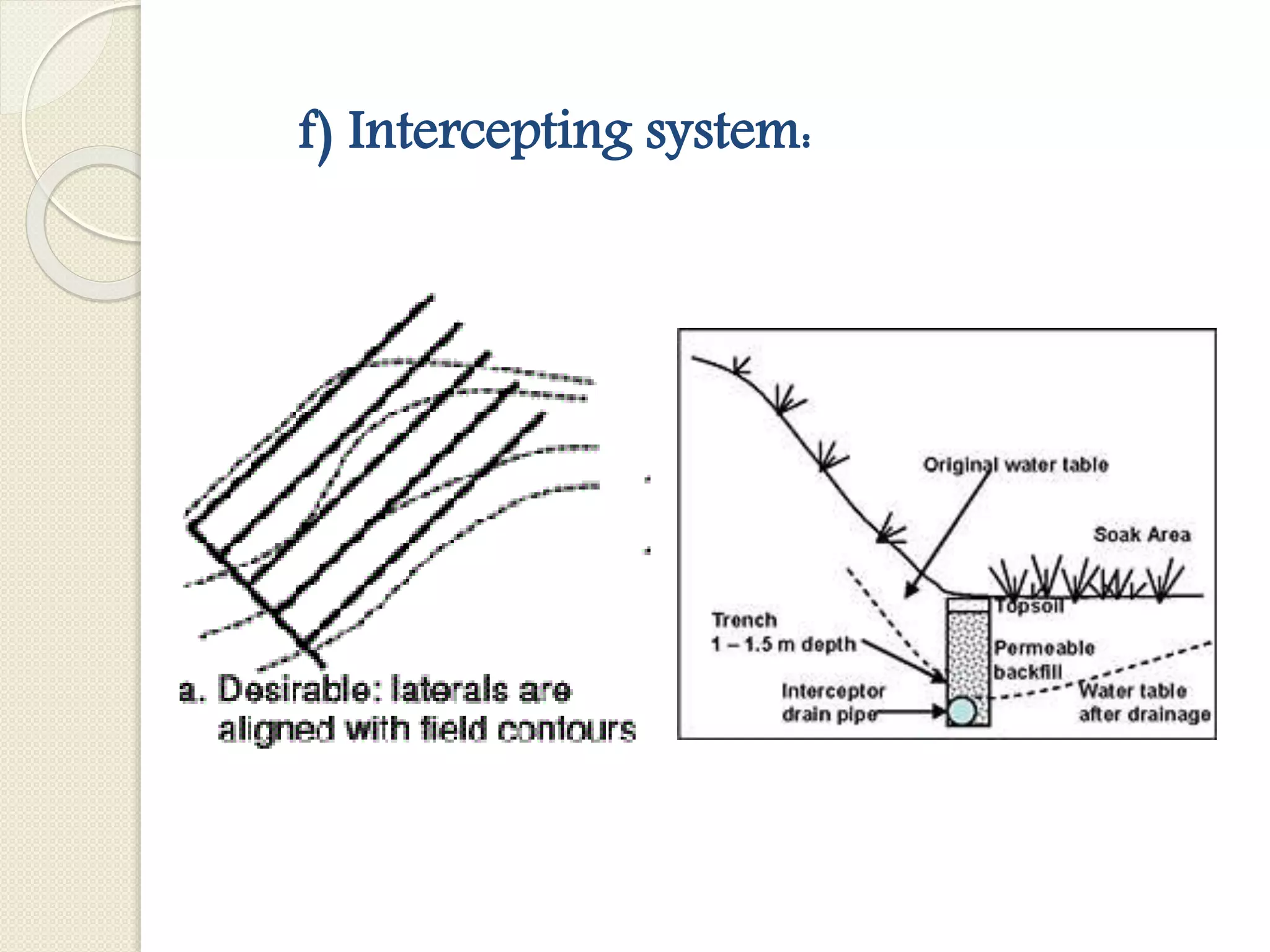 f) Intercepting system:

a. Desirable: laterals are aligned with field contours

Original water table

Soak Area

Topsoil

Trench 1 – 1.5 m depth

Permeable backfill

Interceptor drain pipe

Water table after drainage